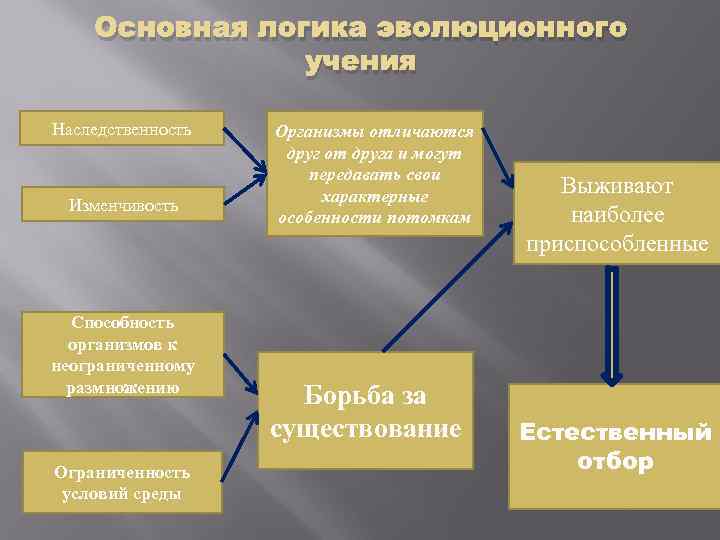 Основная логика эволюционного учения

Наследственность

Изменчивость

Организмы отличаются друг от друга и могут передавать свои характерные особенности потомкам

Выживают наиболее приспособленные

Способность организмов к неограниченному размножению

Ограниченность условий среды

Борьба за существование

Естественный отбор